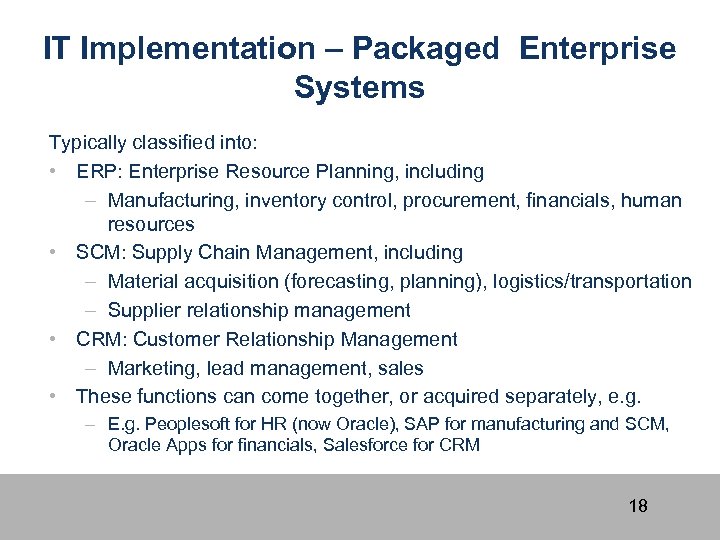 IT Implementation – Packaged Enterprise Systems

Typically classified into:

• ERP: Enterprise Resource Planning, including
– Manufacturing, inventory control, procurement, financials, human resources

• SCM: Supply Chain Management, including
– Material acquisition (forecasting, planning), logistics/transportation
– Supplier relationship management

• CRM: Customer Relationship Management
– Marketing, lead management, sales

• These functions can come together, or acquired separately, e.g.
– E.g. Peoplesoft for HR (now Oracle), SAP for manufacturing and SCM, Oracle Apps for financials, Salesforce for CRM

18